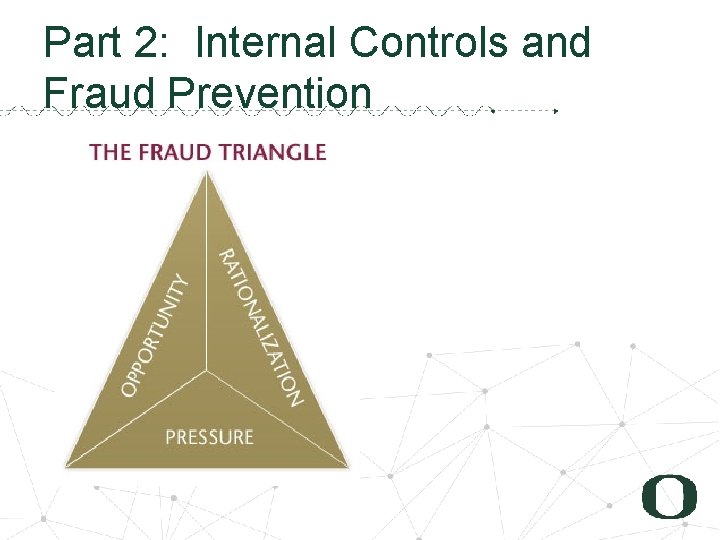 Part 2: Internal Controls and Fraud Prevention

THE FRAUD TRIANGLE

OPPORTUNITY

RATIONALIZATION

PRESSURE

O